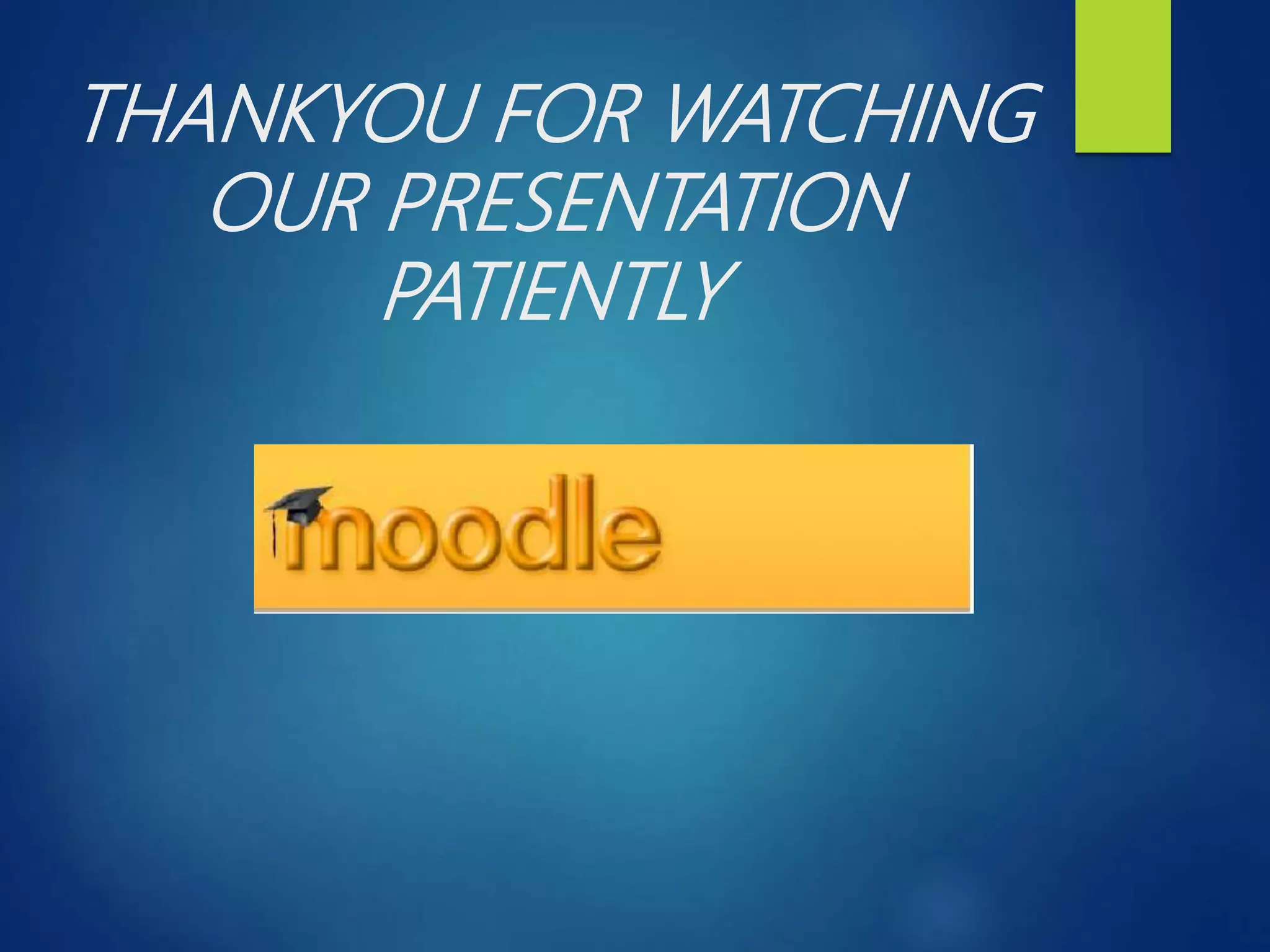 THANKYOU FOR WATCHING OUR PRESENTATION PATIENTLY

moodle